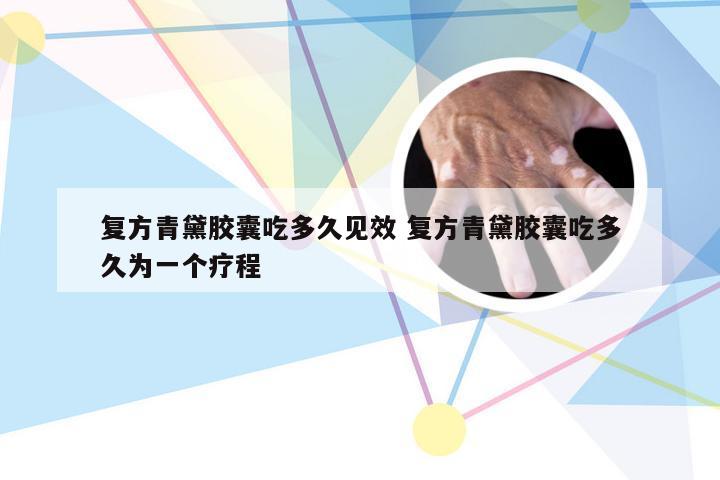 复方青黛胶囊吃多久见效 复方青黛胶囊吃多久为一个疗程